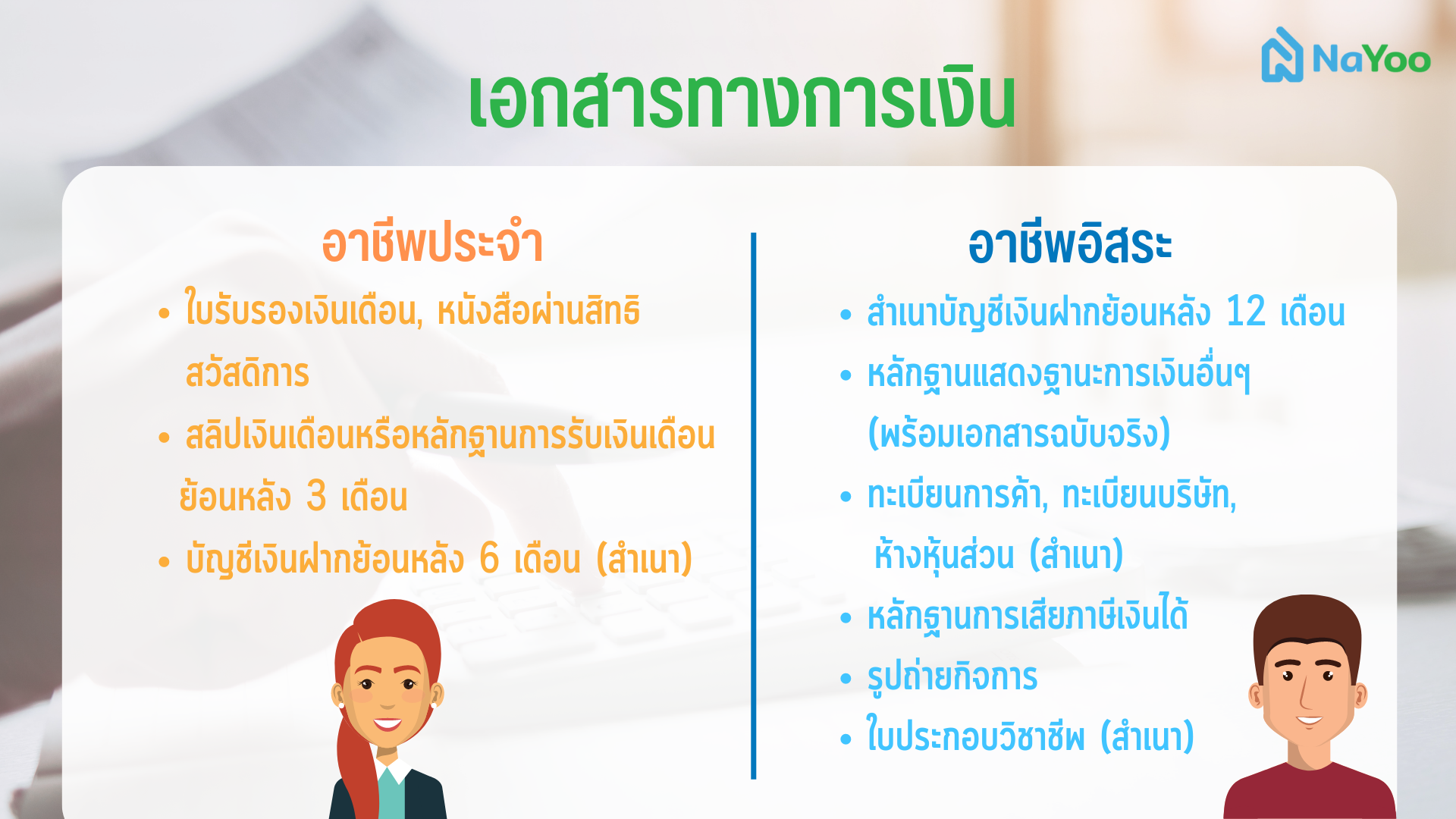 NaYoo

เอกสารทางการเงิน

อาชีพประจำ

• ใบรับรองเงินเดือน, หนังสือผ่านสิทธิสวัสดิการ
• สลิปเงินเดือนหรือหลักฐานการรับเงินเดือนย้อนหลัง 3 เดือน
• บัญชีเงินฝากย้อนหลัง 6 เดือน (สำเนา)

อาชีพอิสระ

• สำเนาบัญชีเงินฝากย้อนหลัง 12 เดือน
• หลักฐานแสดงฐานะการเงินอื่นๆ (พร้อมเอกสารฉบับจริง)
• ทะเบียนการค้า, ทะเบียนบริษัท, ห้างหุ้นส่วน (สำเนา)
• หลักฐานการเสียภาษีเงินได้
• รูปถ่ายกิจการ
• ใบประกอบวิชาชีพ (สำเนา)